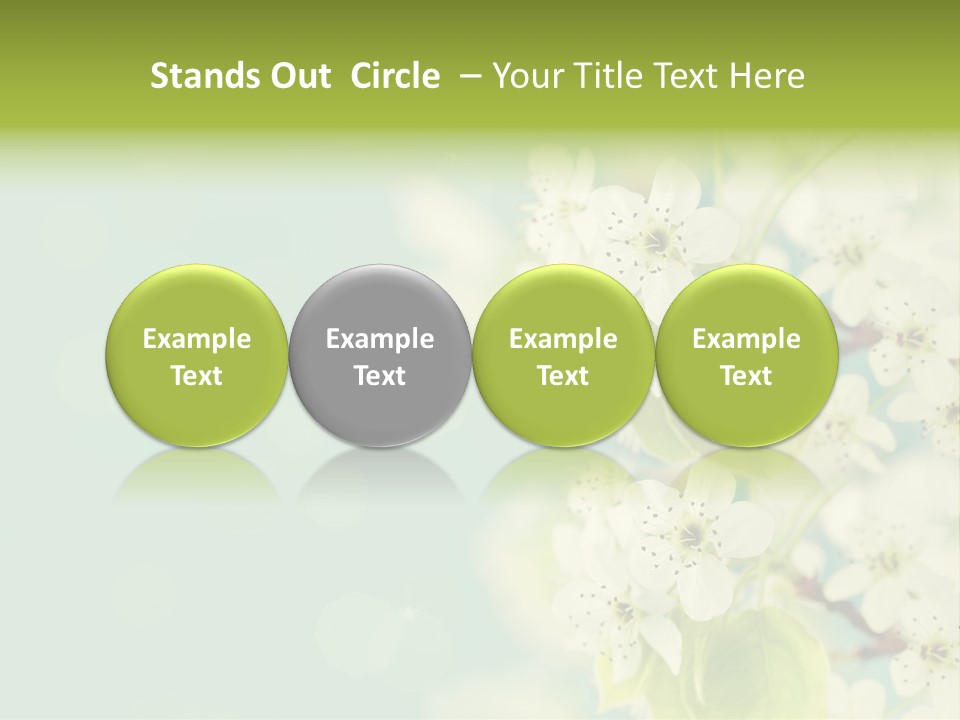 Stands Out Circle – Your Title Text Here

Example Text

Example Text

Example Text

Example Text